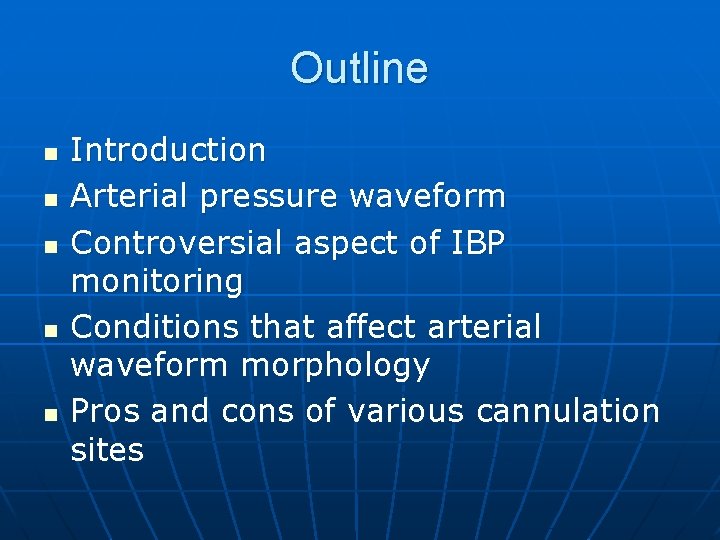 Outline

- Introduction
- Arterial pressure waveform
- Controversial aspect of IBP monitoring
- Conditions that affect arterial waveform morphology
- Pros and cons of various cannulation sites